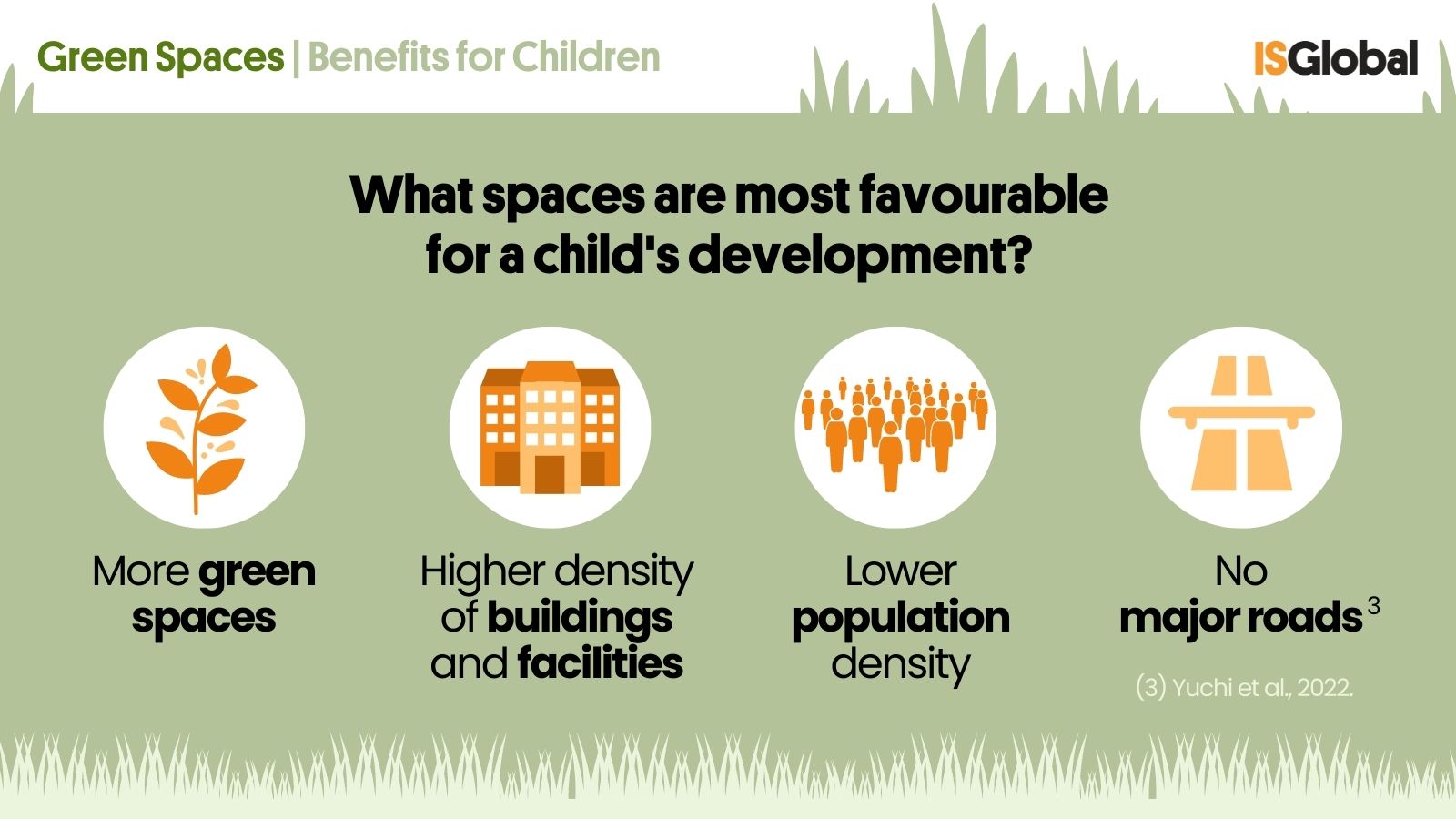 Green Spaces | Benefits for Children

ISGlobal

What spaces are most favourable for a child's development?

More green spaces

Higher density of buildings and facilities

Lower population density

No major roads $^3$

(3) Yuchi et al., 2022.